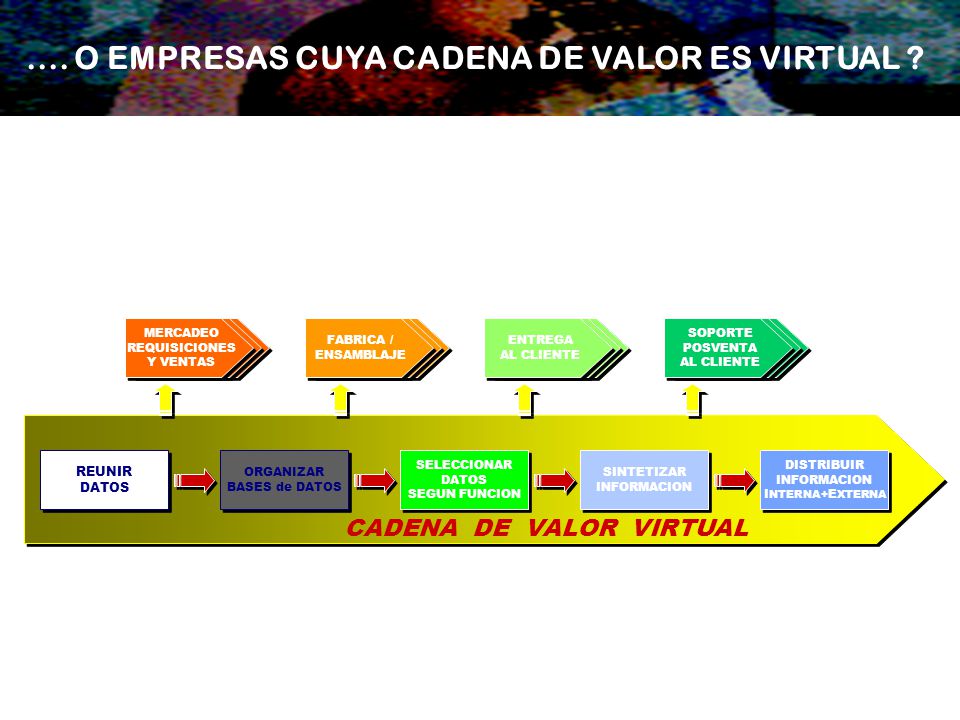 .... O EMPRESAS CUYA CADENA DE VALOR ES VIRTUAL ?

MERCADEO REQUISICIONES Y VENTAS

FABRICA / ENSAMBLAJE

ENTREGA AL CLIENTE

SOPORTE POSVENTA AL CLIENTE

REUNIR DATOS

ORGANIZAR BASES de DATOS

SELECCIONAR DATOS SEGUN FUNCION

SINTETIZAR INFORMACION

DISTRIBUIR INFORMACION INTERNA+EXTERNA

CADENA DE VALOR VIRTUAL